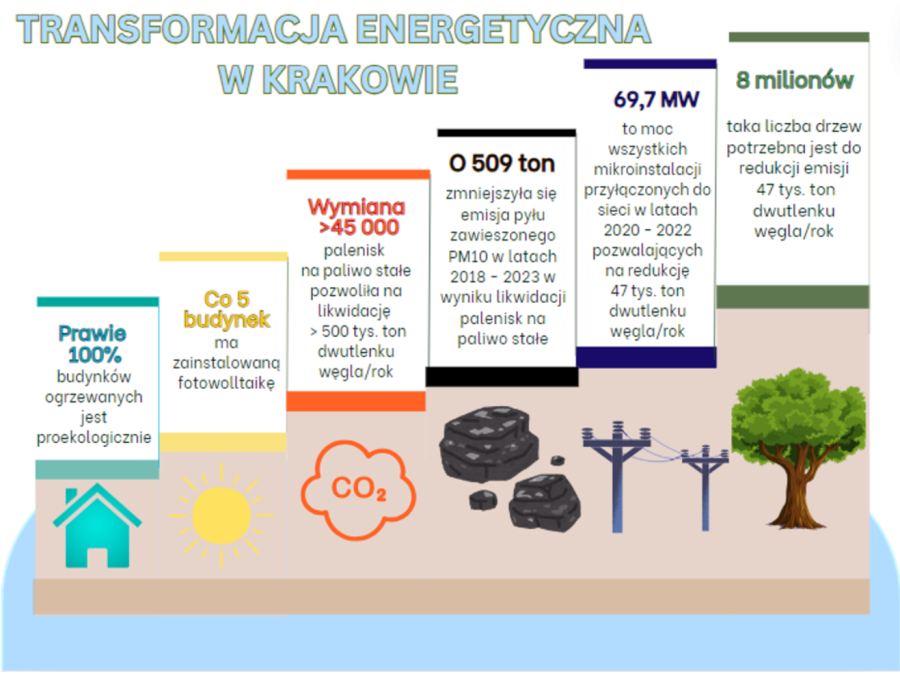 TRANSFORMACJA ENERGETYCZNA W KRAKOWIE

Prawie 100% budynków ogrzewanych jest proekologicznie

Co 5 budynek ma zainstalowaną fotowolltaikę

Wymiana >45 000 palenisk na paliwo stałe pozwoliła na likwidację > 500 tys. ton dwutlenku węgla/rok

$CO_2$

O 509 ton zmniejszyła się emisja pyłu zawieszonego PM10 w latach 2018 - 2023 w wyniku likwidacji palenisk na paliwo stałe

69,7 MW to moc wszystkich mikroinstalacji przyłączonych do sieci w latach 2020 - 2022 pozwalających na redukcję 47 tys. ton dwutlenku węgla/rok

8 milionów taka liczba drzew potrzebna jest do redukcji emisji 47 tys. ton dwutlenku węgla/rok